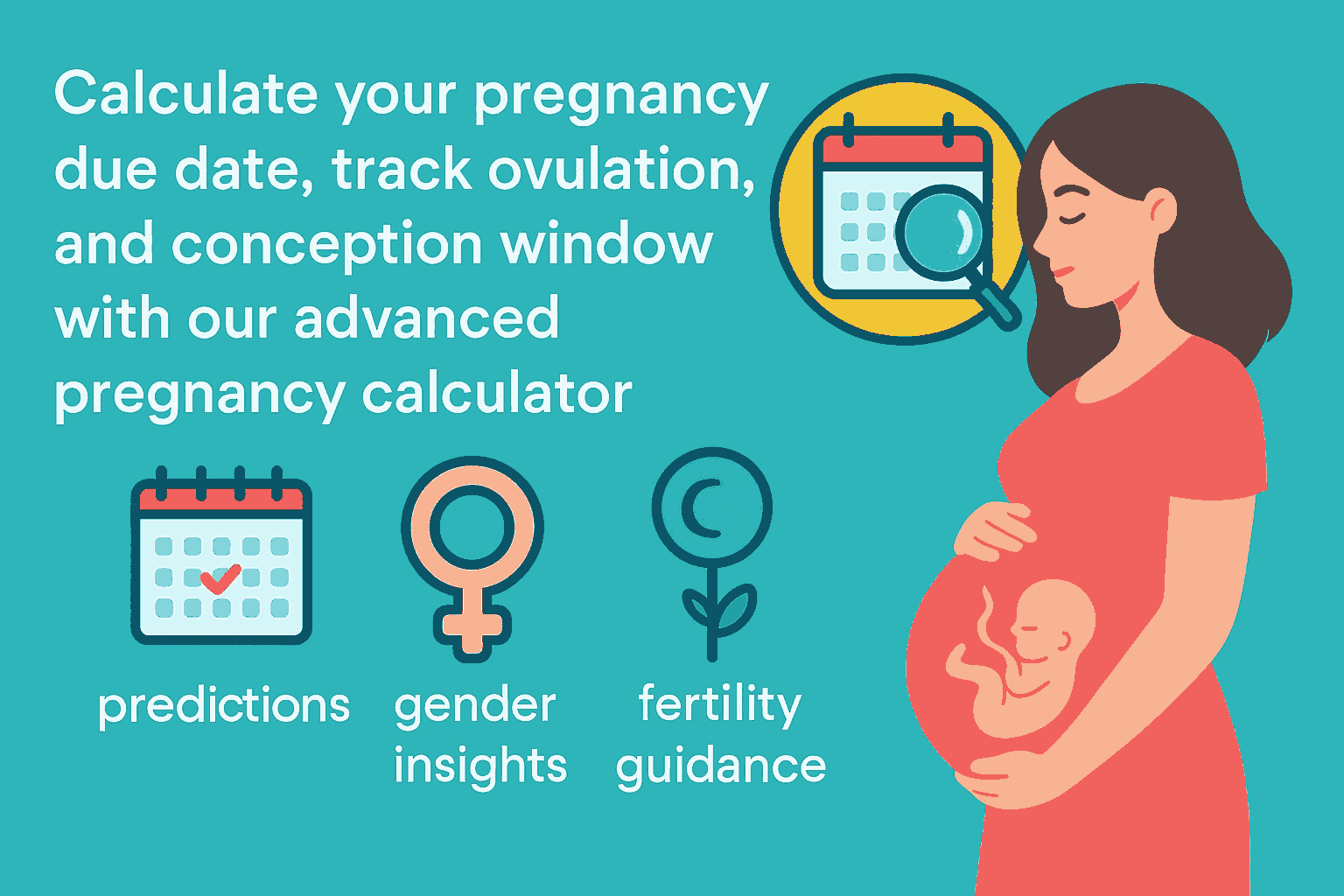 Calculate your pregnancy due date, track ovulation, and conception window with our advanced pregnancy calculator

predictions

gender insights

fertility guidance